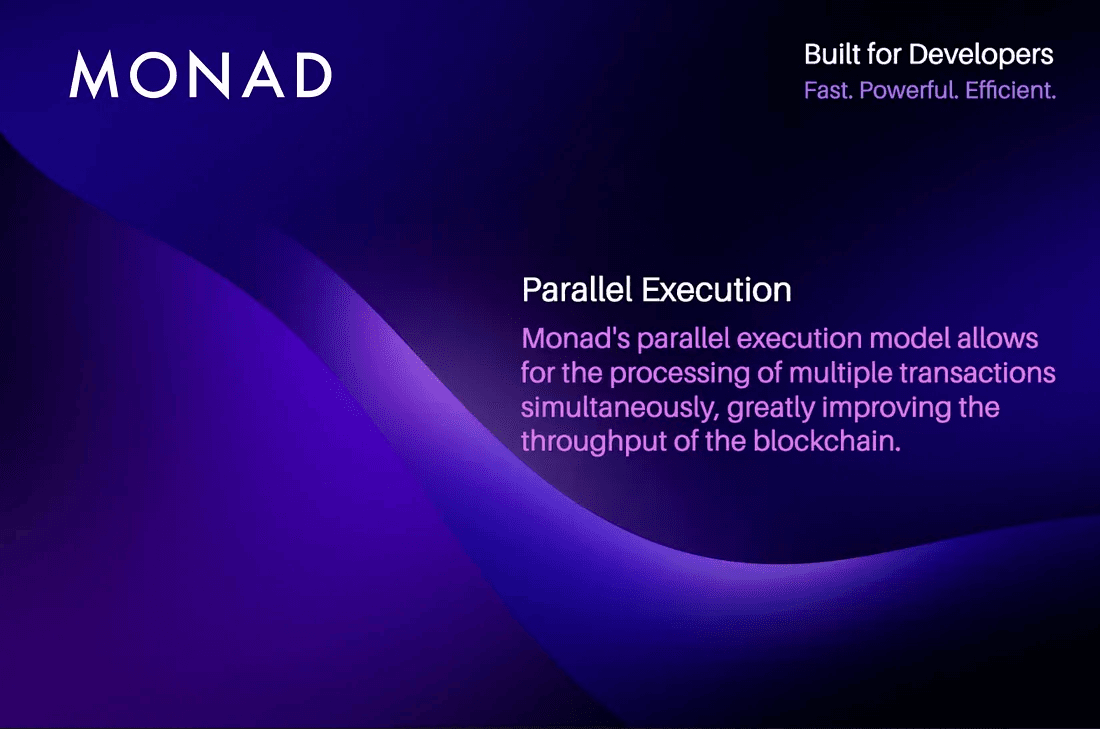 MONAD

Built for Developers
Fast. Powerful. Efficient.

Parallel Execution

Monad's parallel execution model allows for the processing of multiple transactions simultaneously, greatly improving the throughput of the blockchain.